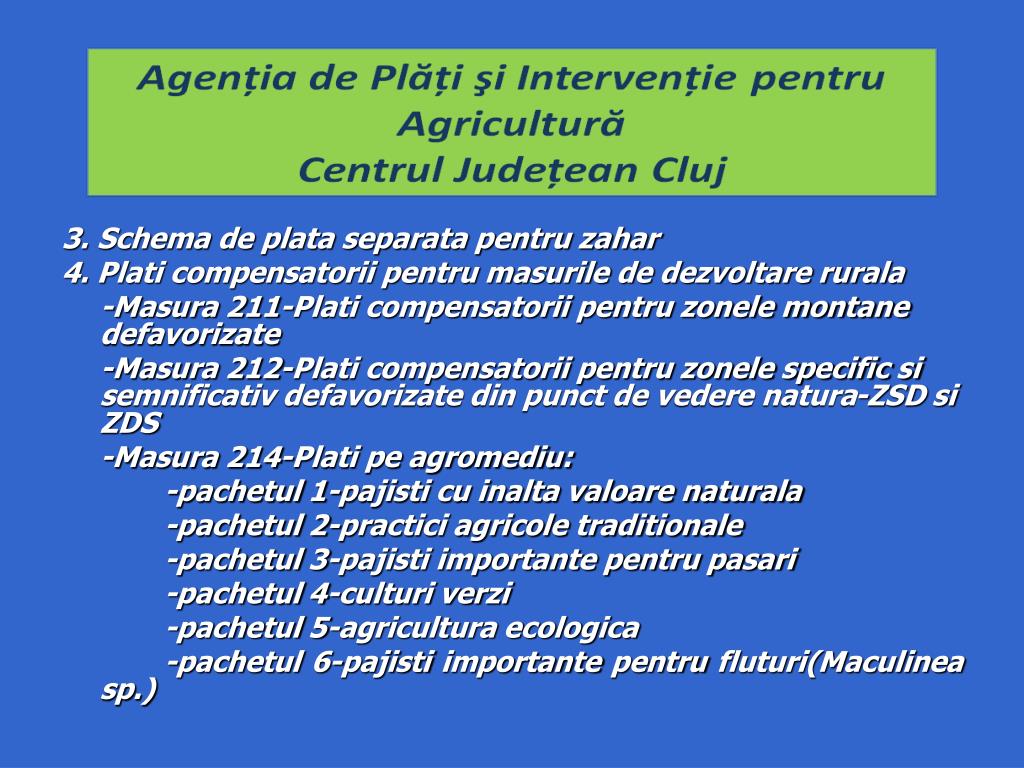 Agenția de Plăți şi Intervenție pentru Agricultură
Centrul Județean Cluj

3. Schema de plata separata pentru zahar
4. Plati compensatorii pentru masurile de dezvoltare rurala
-Masura 211-Plati compensatorii pentru zonele montane defavorizate
-Masura 212-Plati compensatorii pentru zonele specific si semnificativ defavorizate din punct de vedere natura-ZSD si ZDS
-Masura 214-Plati pe agromediu:
-pachetul 1-pajisti cu inalta valoare naturala
-pachetul 2-practici agricole traditionale
-pachetul 3-pajisti importante pentru pasari
-pachetul 4-culturi verzi
-pachetul 5-agricultura ecologica
-pachetul 6-pajisti importante pentru fluturi(Maculinea sp.)